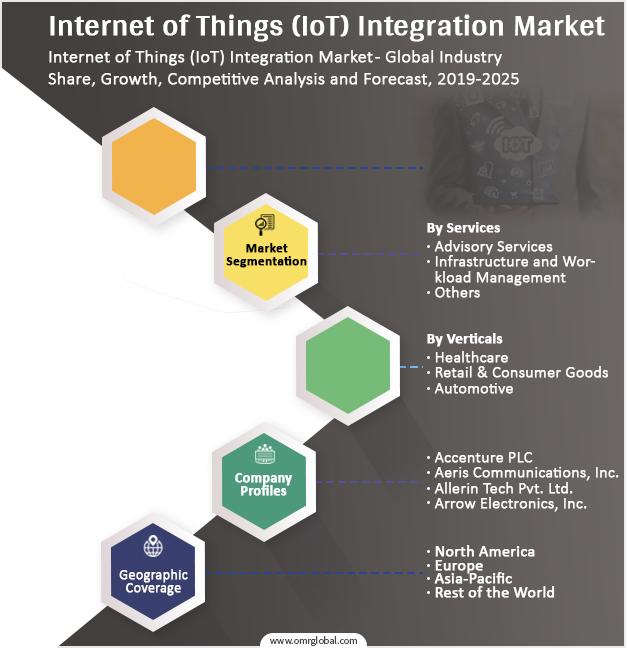 Internet of Things (IoT) Integration Market

Internet of Things (IoT) Integration Market- Global Industry Share, Growth, Competitive Analysis and Forecast, 2019-2025

IOT

Market Segmentation

By Services
· Advisory Services
· Infrastructure and Workload Management
· Others

By Verticals
· Healthcare
· Retail & Consumer Goods
· Automotive

Company Profiles

· Accenture PLC
· Aeris Communications, Inc.
· Allerin Tech Pvt. Ltd.
· Arrow Electronics, Inc.

Geographic Coverage

· North America
· Europe
· Asia-Pacific
· Rest of the World

www.omrglobal.com